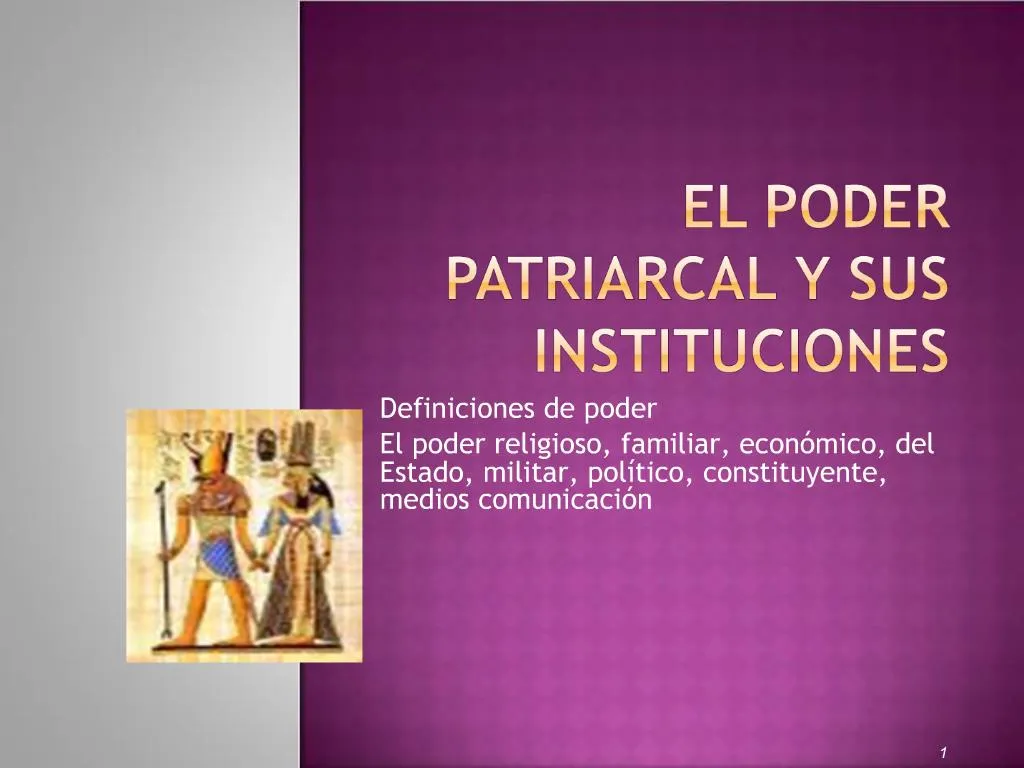 EL PODER PATRIARCAL Y SUS INSTITUCIONES

Definiciones de poder

El poder religioso, familiar, económico, del Estado, militar, político, constituyente, medios comunicación

1